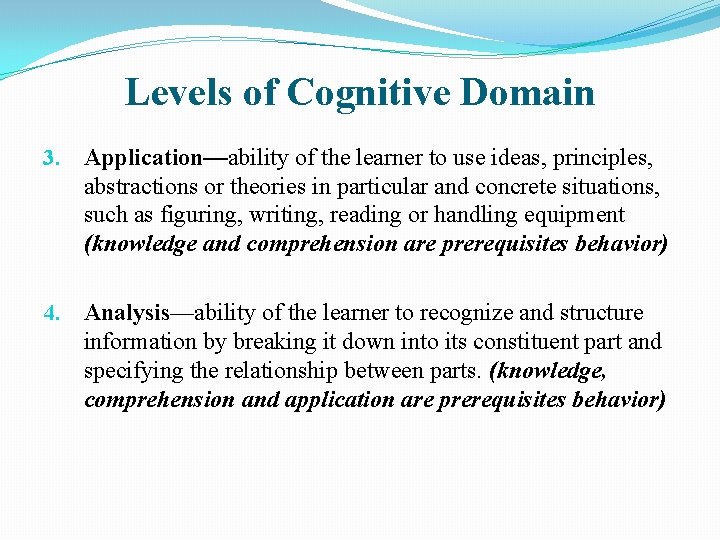 Levels of Cognitive Domain

3. Application—ability of the learner to use ideas, principles, abstractions or theories in particular and concrete situations, such as figuring, writing, reading or handling equipment (knowledge and comprehension are prerequisites behavior)

4. Analysis—ability of the learner to recognize and structure information by breaking it down into its constituent part and specifying the relationship between parts. (knowledge, comprehension and application are prerequisites behavior)